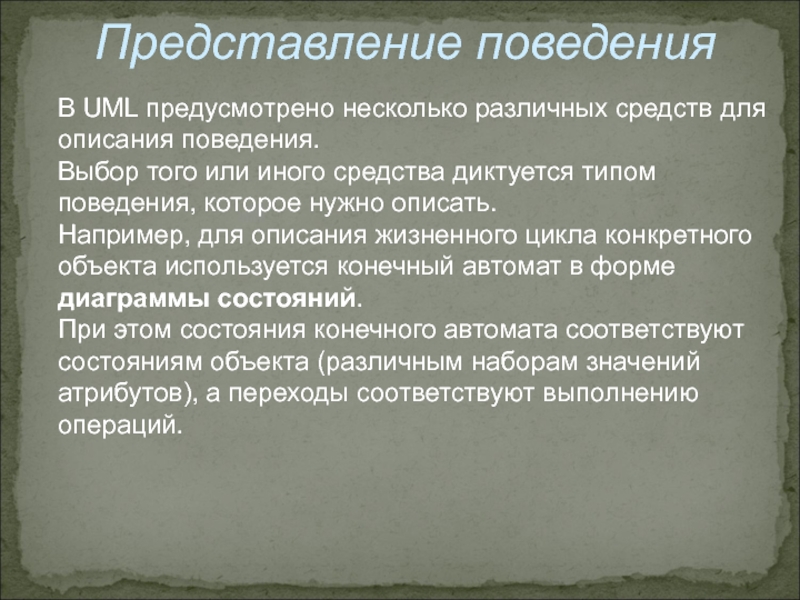 Представление поведения

В UML предусмотрено несколько различных средств для описания поведения.
Выбор того или иного средства диктуется типом поведения, которое нужно описать.
Например, для описания жизненного цикла конкретного объекта используется конечный автомат в форме диаграммы состояний.
При этом состояния конечного автомата соответствуют состояниям объекта (различным наборам значений атрибутов), а переходы соответствуют выполнению операций.